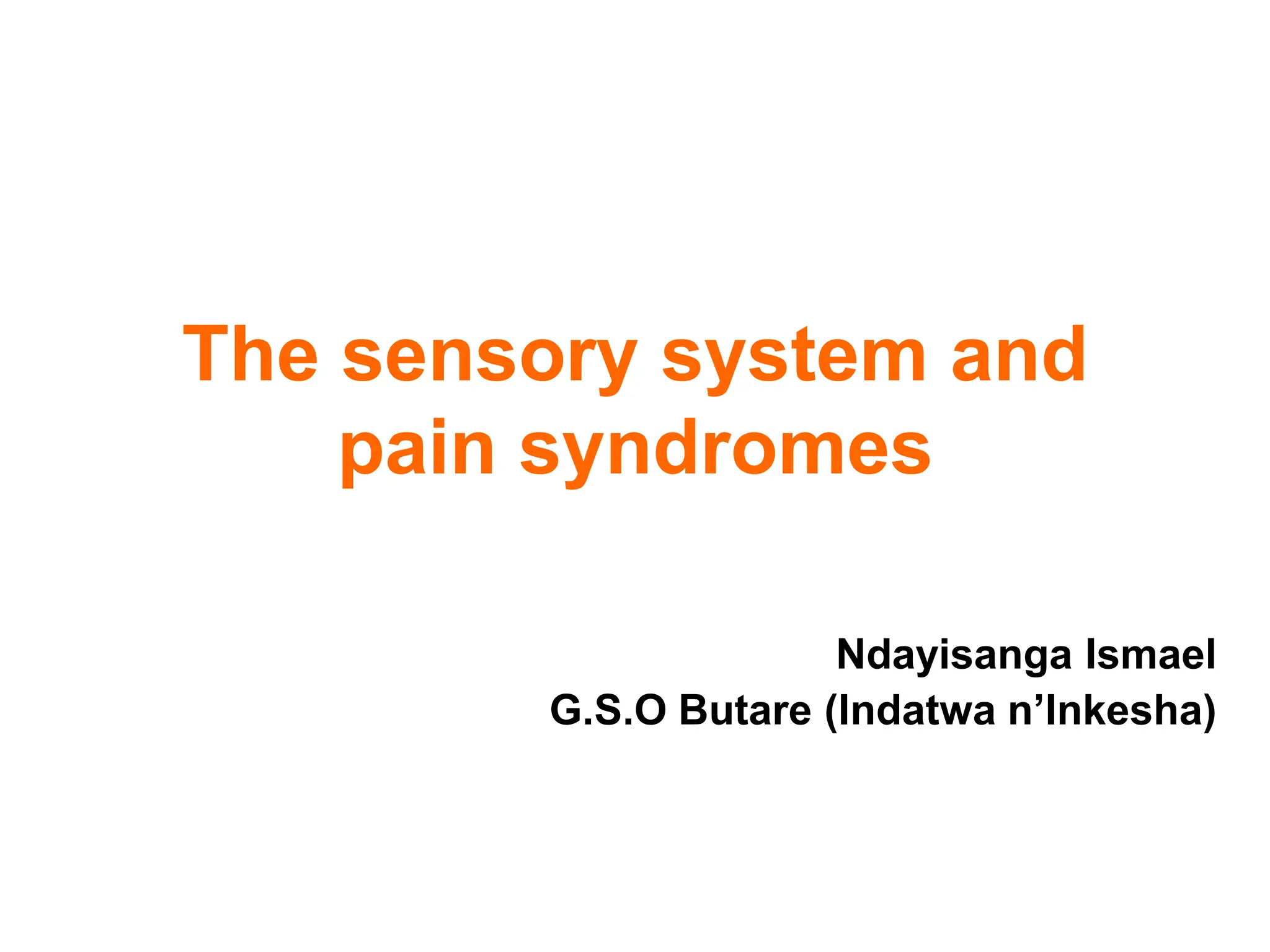 The sensory system and pain syndromes

Ndayisanga Ismael
G.S.O Butare (Indatwa n’Inkesha)